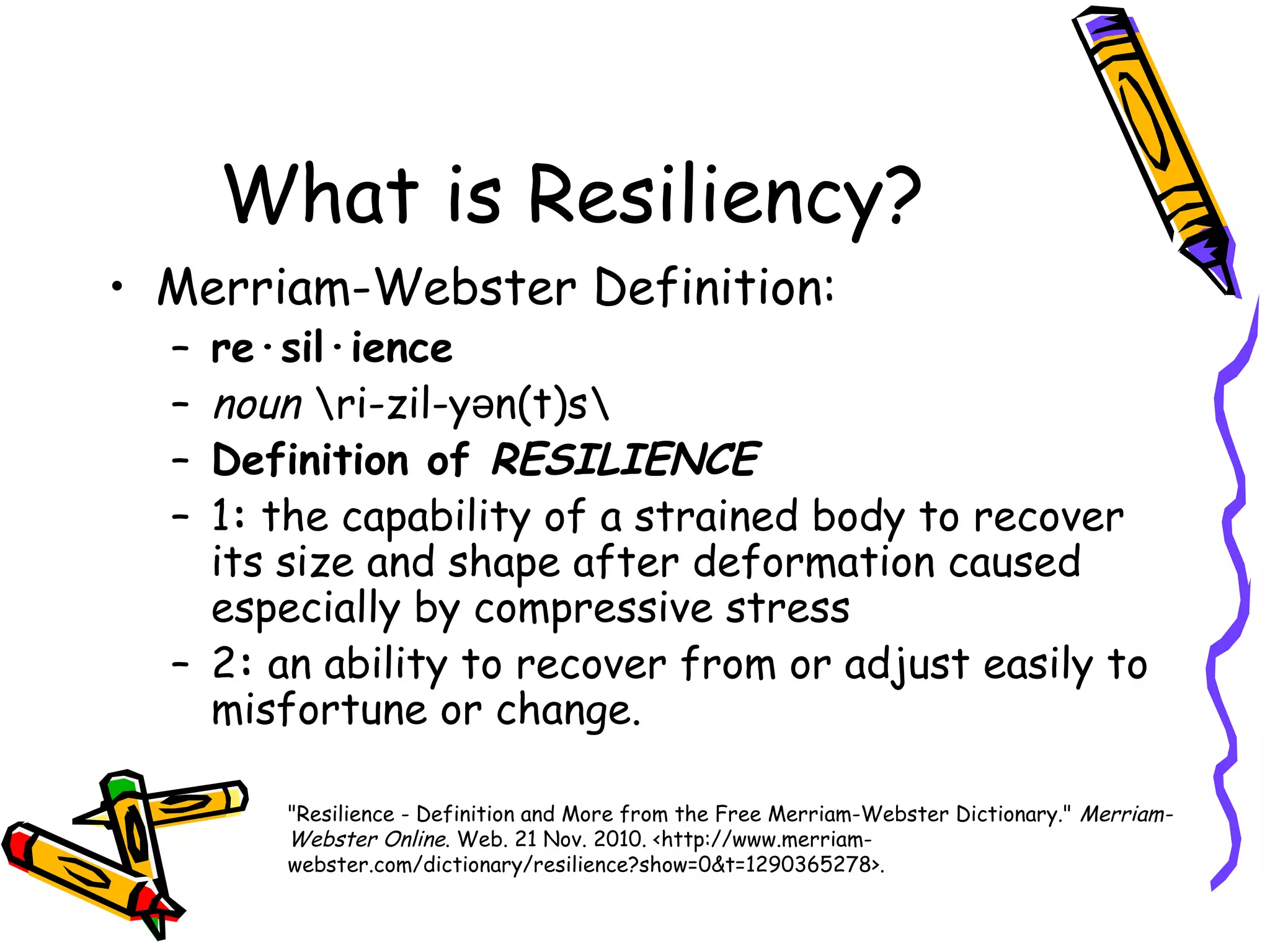 What is Resiliency?

• Merriam-Webster Definition:
– re·sil·ience
– noun \ri-zil-yən(t)s\
– Definition of RESILIENCE
– 1: the capability of a strained body to recover its size and shape after deformation caused especially by compressive stress
– 2: an ability to recover from or adjust easily to misfortune or change.

"Resilience - Definition and More from the Free Merriam-Webster Dictionary." Merriam-Webster Online. Web. 21 Nov. 2010. <http://www.merriam-webster.com/dictionary/resilience?show=0&t=1290365278>.